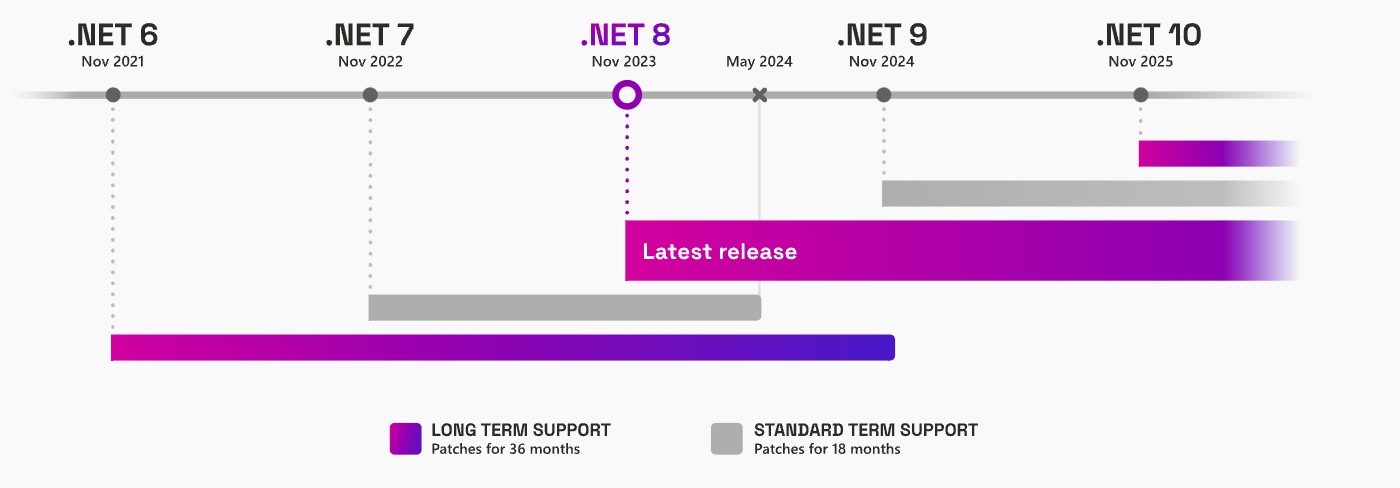 .NET 6
Nov 2021

.NET 7
Nov 2022

.NET 8
Nov 2023

May 2024

.NET 9
Nov 2024

.NET 10
Nov 2025

Latest release

LONG TERM SUPPORT
Patches for 36 months

STANDARD TERM SUPPORT
Patches for 18 months